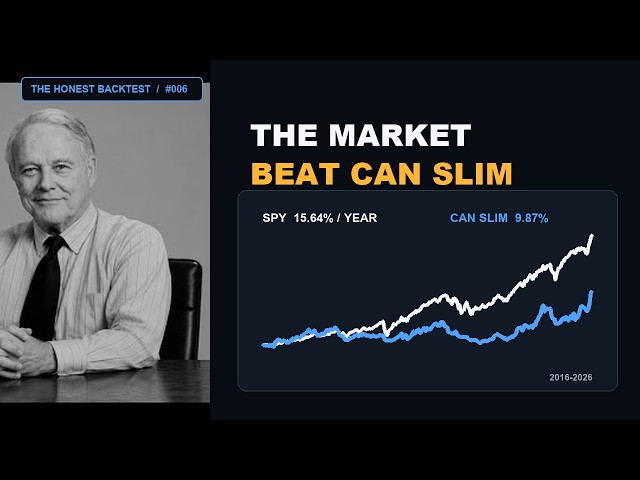 THE HONEST BACKTEST / #006

THE MARKET
BEAT CAN SLIM

SPY 15.64% / YEAR

CAN SLIM 9.87%

2016-2026